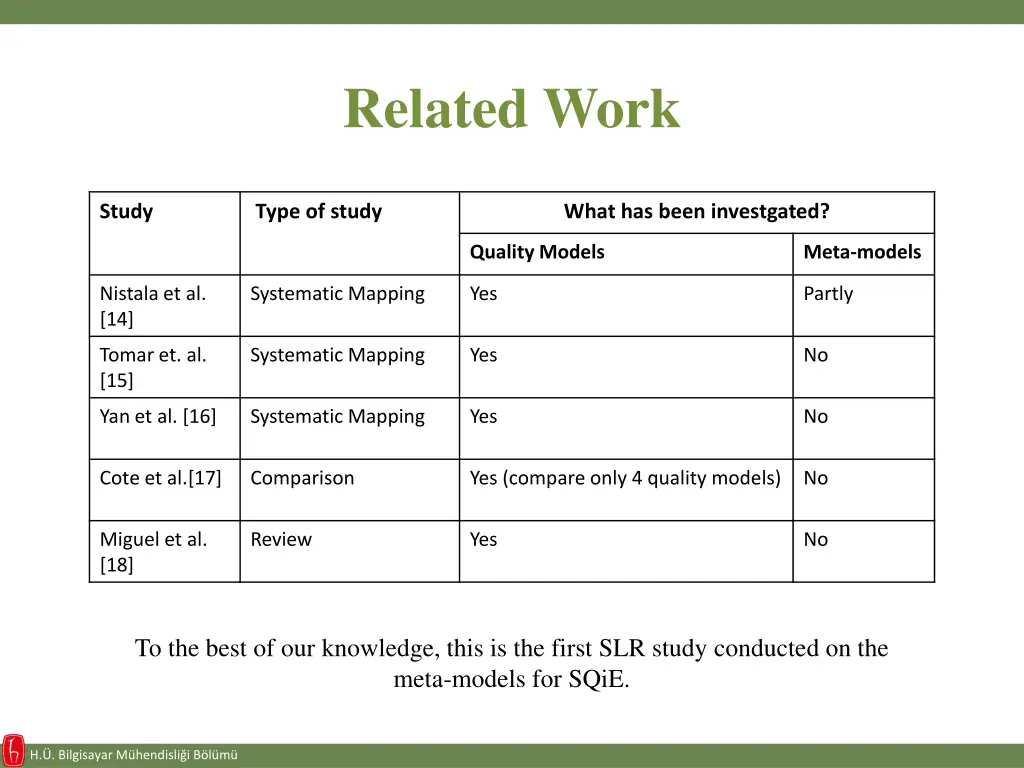 Related Work

| Study | Type of study | What has been investgated? | |
|---|---|---|---|
| | | Quality Models | Meta-models |
| Nistala et al. [14] | Systematic Mapping | Yes | Partly |
| Tomar et. al. [15] | Systematic Mapping | Yes | No |
| Yan et al. [16] | Systematic Mapping | Yes | No |
| Cote et al.[17] | Comparison | Yes (compare only 4 quality models) | No |
| Miguel et al. [18] | Review | Yes | No |

To the best of our knowledge, this is the first SLR study conducted on the meta-models for SQiE.

H.Ü. Bilgisayar Mühendisliği Bölümü